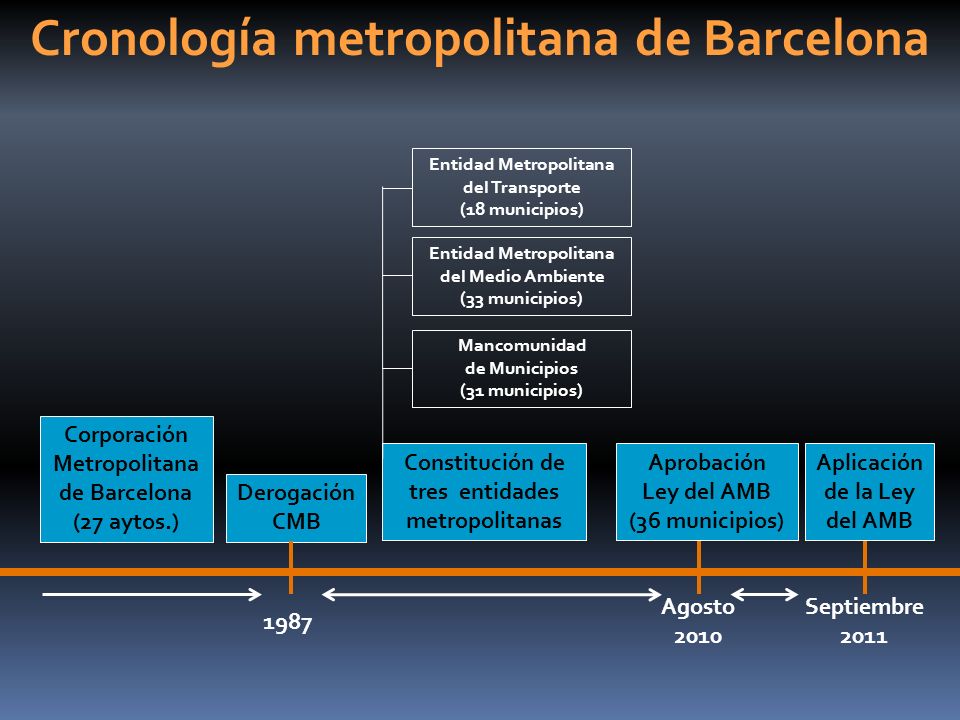 Cronología metropolitana de Barcelona

Entidad Metropolitana del Transporte (18 municipios)

Entidad Metropolitana del Medio Ambiente (33 municipios)

Mancomunidad de Municipios (31 municipios)

Corporación Metropolitana de Barcelona (27 aytos.)

Derogación CMB

Constitución de tres entidades metropolitanas

Aprobación Ley del AMB (36 municipios)

Aplicación de la Ley del AMB

1987

Agosto 2010

Septiembre 2011